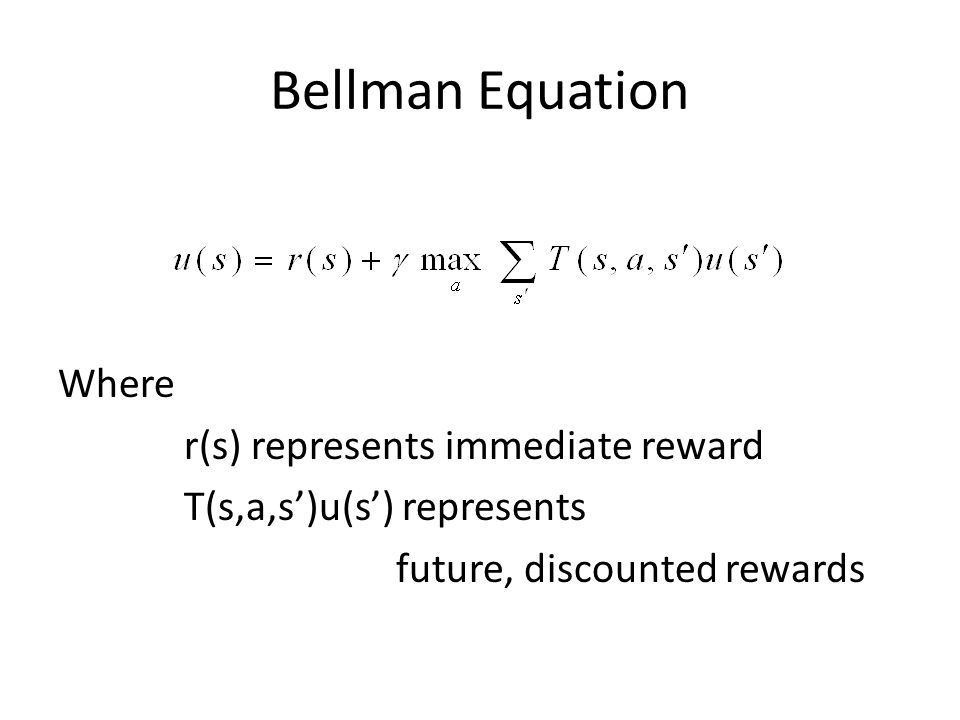 Bellman Equation

$u(s) = r(s) + \gamma \max_{a} \sum_{s'} T(s, a, s')u(s')$

Where

r(s) represents immediate reward

T(s,a,s’)u(s’) represents future, discounted rewards